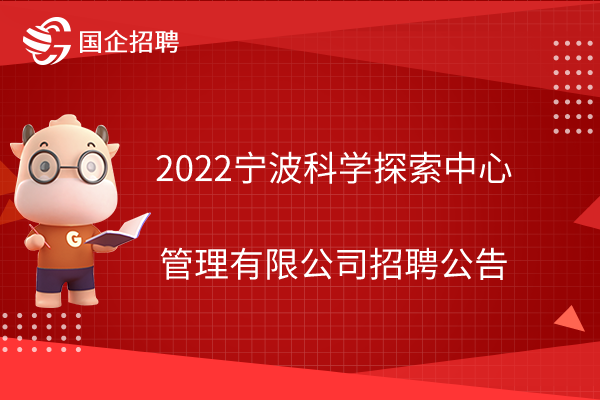 国企招聘

G

2022宁波科学探索中心

管理有限公司招聘公告